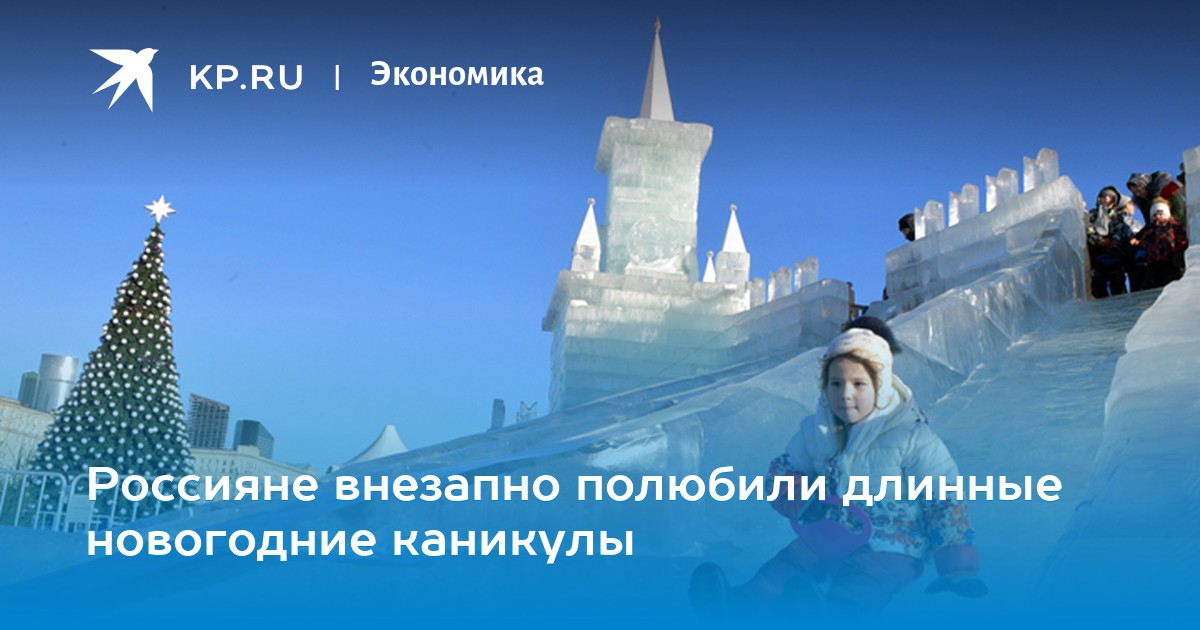 KP.RU | Экономика

Россияне внезапно полюбили длинные новогодние каникулы